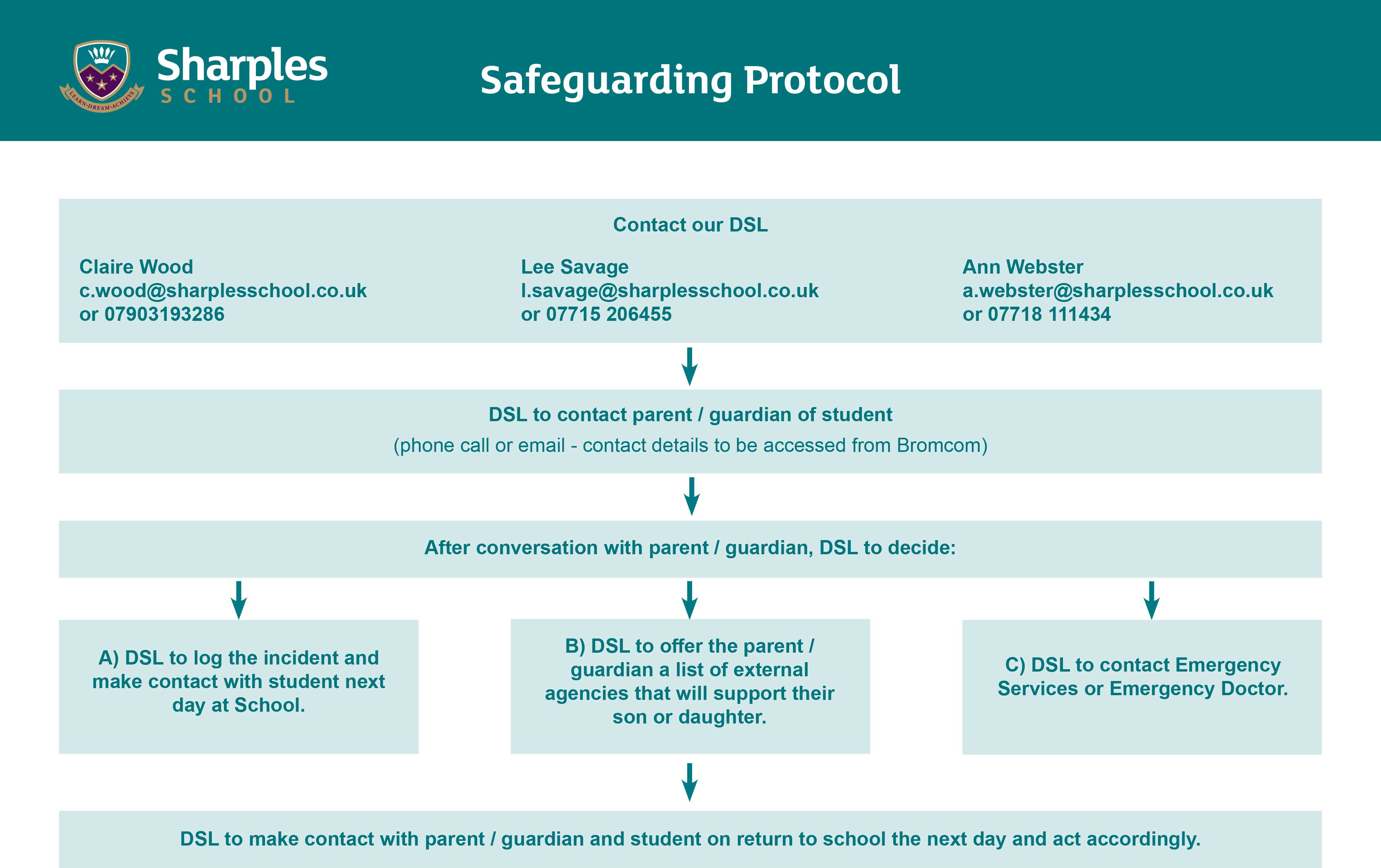 LEARN·DREAM·ACHIEVE

Sharples
SCHOOL

Safeguarding Protocol

Contact our DSL

Claire Wood
c.wood@sharplesschool.co.uk
or 07903193286

Lee Savage
l.savage@sharplesschool.co.uk
or 07715 206455

Ann Webster
a.webster@sharplesschool.co.uk
or 07718 111434

DSL to contact parent / guardian of student
(phone call or email - contact details to be accessed from Bromcom)

After conversation with parent / guardian, DSL to decide:

A) DSL to log the incident and make contact with student next day at School.

B) DSL to offer the parent / guardian a list of external agencies that will support their son or daughter.

C) DSL to contact Emergency Services or Emergency Doctor.

DSL to make contact with parent / guardian and student on return to school the next day and act accordingly.